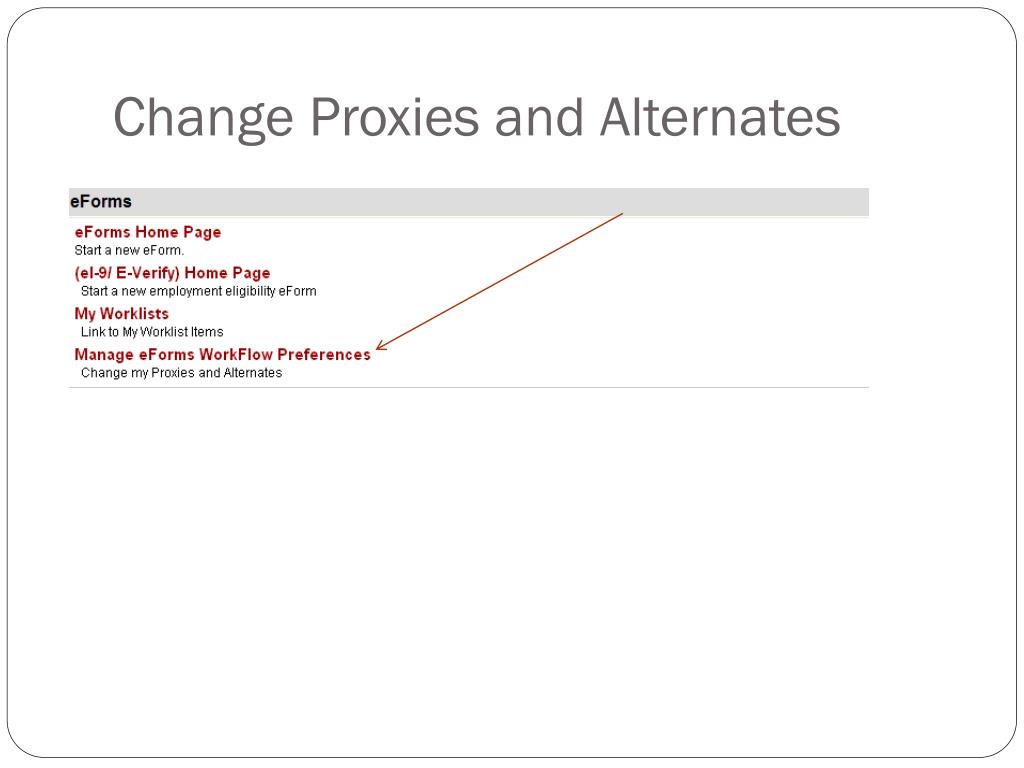 Change Proxies and Alternates

eForms

eForms Home Page
Start a new eForm.

(eI-9/ E-Verify) Home Page
Start a new employment eligibility eForm

My Worklists
Link to My Worklist Items

Manage eForms WorkFlow Preferences
Change my Proxies and Alternates